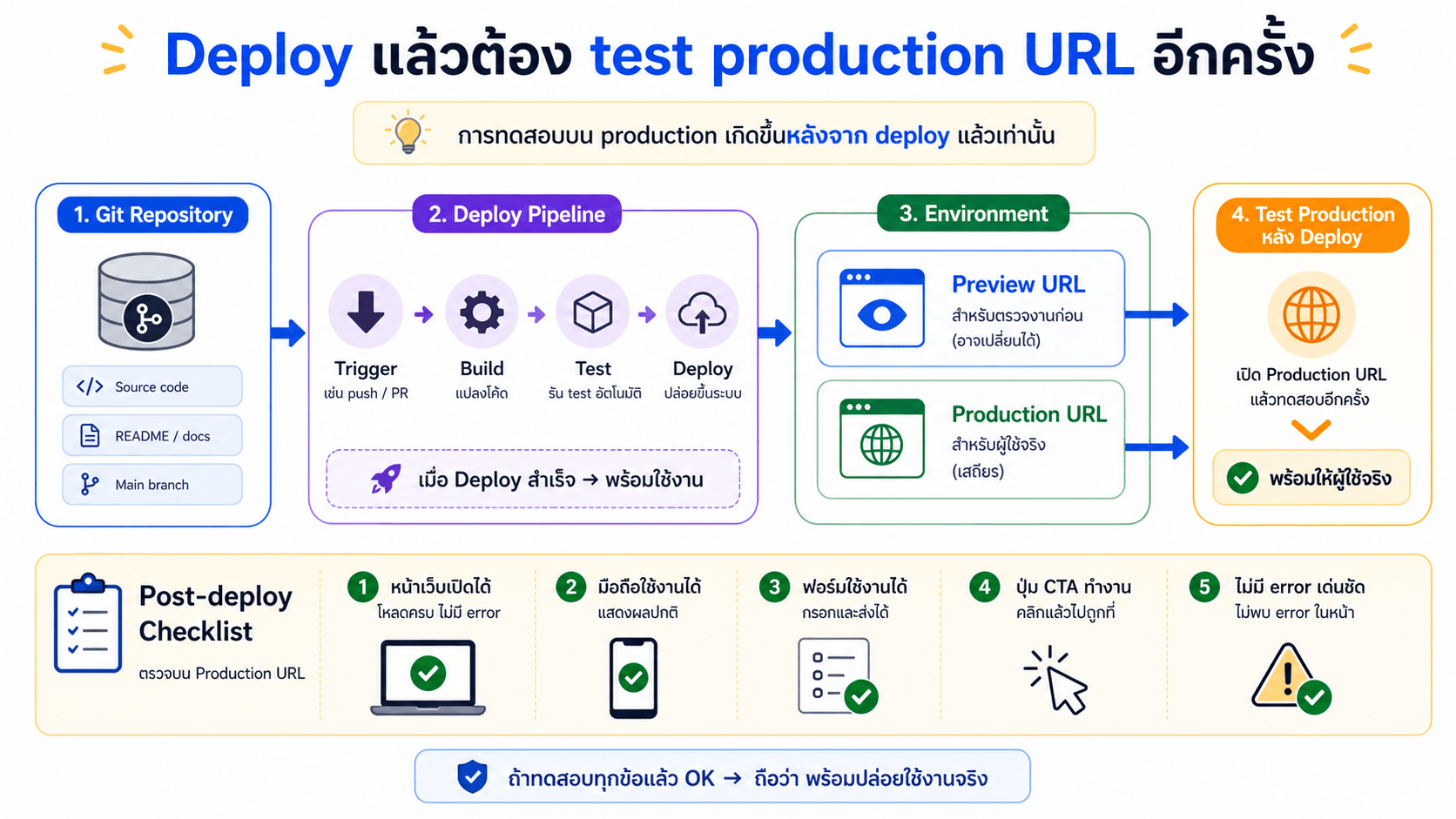 Deploy แล้วต้อง test production URL อีกครั้ง

การทดสอบบน production เกิดขึ้นหลังจาก deploy แล้วเท่านั้น

1. Git Repository

Source code

README / docs

Main branch

2. Deploy Pipeline

Trigger
เช่น push / PR

Build
แปลงโค้ด

Test
รัน test อัตโนมัติ

Deploy
ปล่อยขึ้นระบบ

เมื่อ Deploy สำเร็จ → พร้อมใช้งาน

3. Environment

Preview URL
สำหรับตรวจงานก่อน
(อาจเปลี่ยนได้)

Production URL
สำหรับผู้ใช้จริง
(เสถียร)

4. Test Production หลัง Deploy

เปิด Production URL
แล้วทดสอบอีกครั้ง

พร้อมให้ผู้ใช้จริง

Post-deploy Checklist

ตรวจบน Production URL

1 หน้าเว็บเปิดได้
โหลดครบ ไม่มี error

2 มือถือใช้งานได้
แสดงผลปกติ

3 ฟอร์มใช้งานได้
กรอกและส่งได้

4 ปุ่ม CTA ทำงาน
คลิกแล้วไปถูกที่

5 ไม่มี error เด่นชัด
ไม่พบ error ในหน้า

ถ้าทดสอบทุกข้อแล้ว OK → ถือว่า พร้อมปล่อยใช้งานจริง